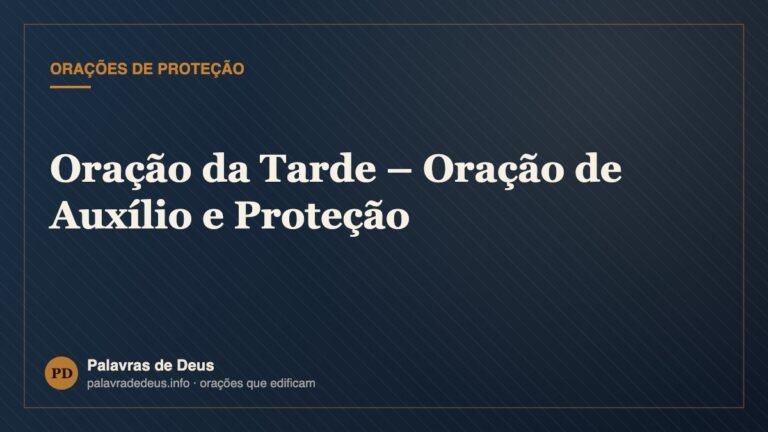 ORAÇÕES DE PROTEÇÃO

Oração da Tarde – Oração de Auxílio e Proteção

PD

Palavras de Deus
palavradedeus.info · orações que edificam